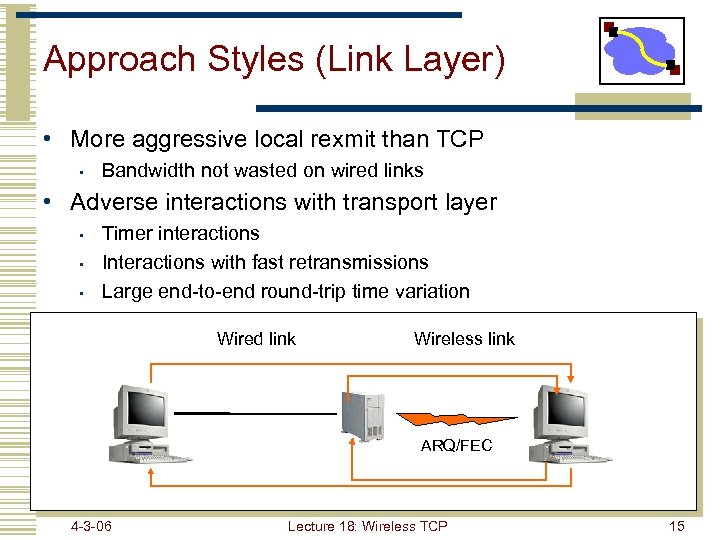 Approach Styles (Link Layer)

• More aggressive local rexmit than TCP
  ▪ Bandwidth not wasted on wired links
• Adverse interactions with transport layer
  ▪ Timer interactions
  ▪ Interactions with fast retransmissions
  ▪ Large end-to-end round-trip time variation

Wired link
Wireless link
ARQ/FEC

4-3-06
Lecture 18: Wireless TCP
15